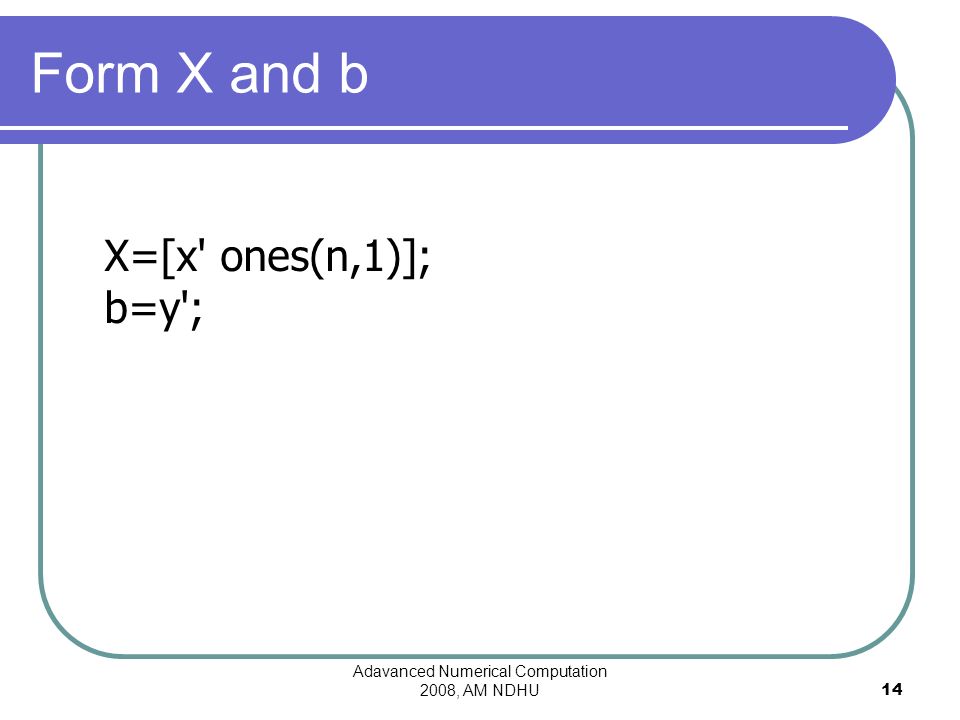 Form X and b

X=[x' ones(n,1)];
b=y';

Adavanced Numerical Computation
2008, AM NDHU

14